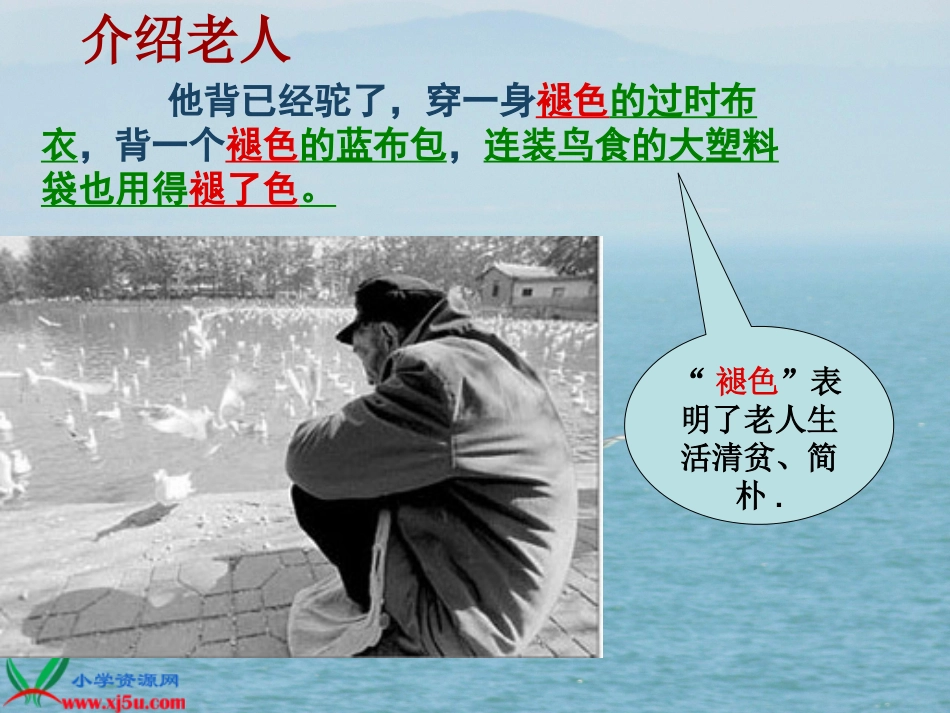 介绍老人

他背已经驼了，穿一身褪色的过时布衣，背一个褪色的蓝布包，连装鸟食的大塑料袋也用得褪了色。

“褪色”表明了老人生活清贫、简朴.

小学资源网
www.xj5u.com